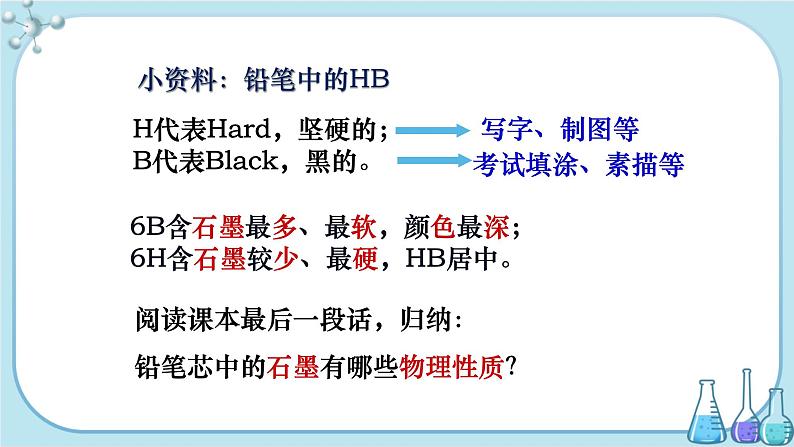 小资料：铅笔中的HB

H代表Hard，坚硬的； 写字、制图等
B代表Black，黑的。 考试填涂、素描等

6B含石墨最多、最软，颜色最深；
6H含石墨较少、最硬，HB居中。

阅读课本最后一段话，归纳：

铅笔芯中的石墨有哪些物理性质？